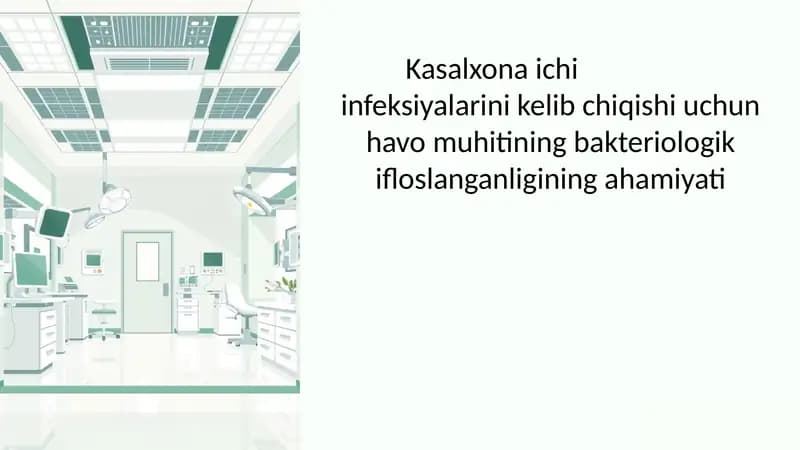 Kasalxona ichi infeksiyalarini kelib chiqishi uchun havo muhitining bakteriologik ifloslanganligining ahamiyati